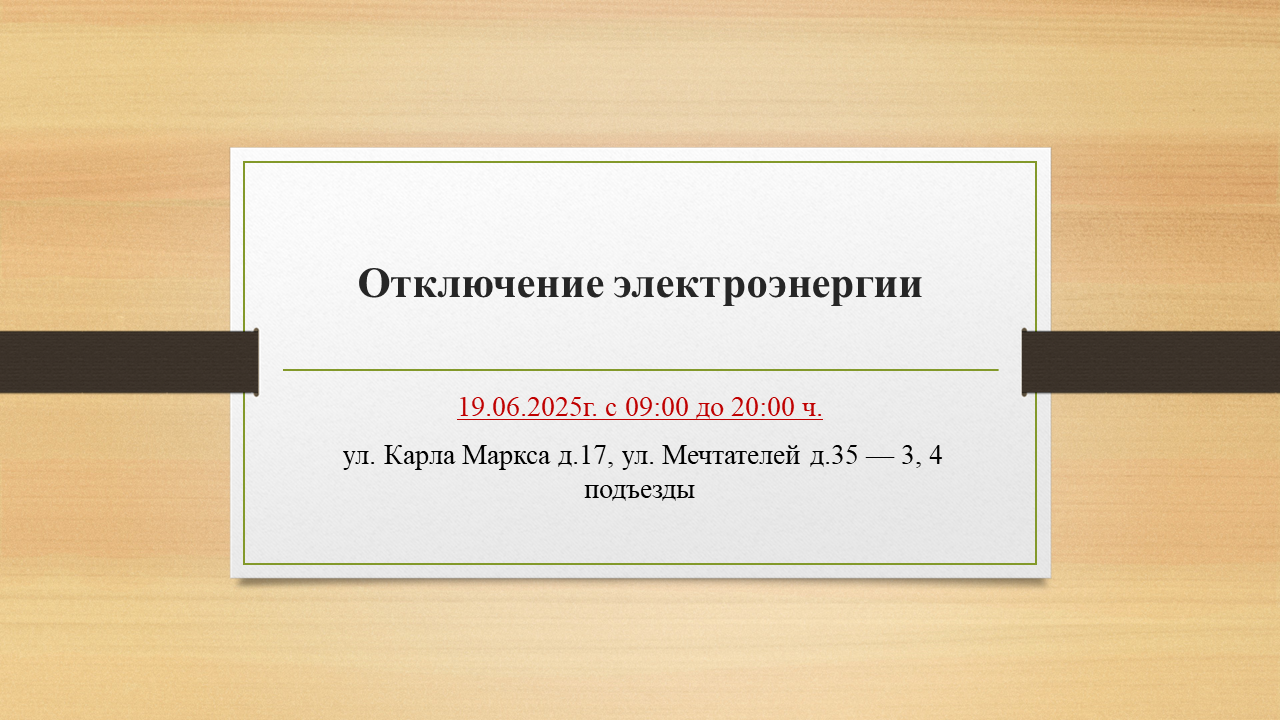 Отключение электроэнергии

19.06.2025г. с 09:00 до 20:00 ч.

ул. Карла Маркса д.17, ул. Мечтателей д.35 — 3, 4 подъезды